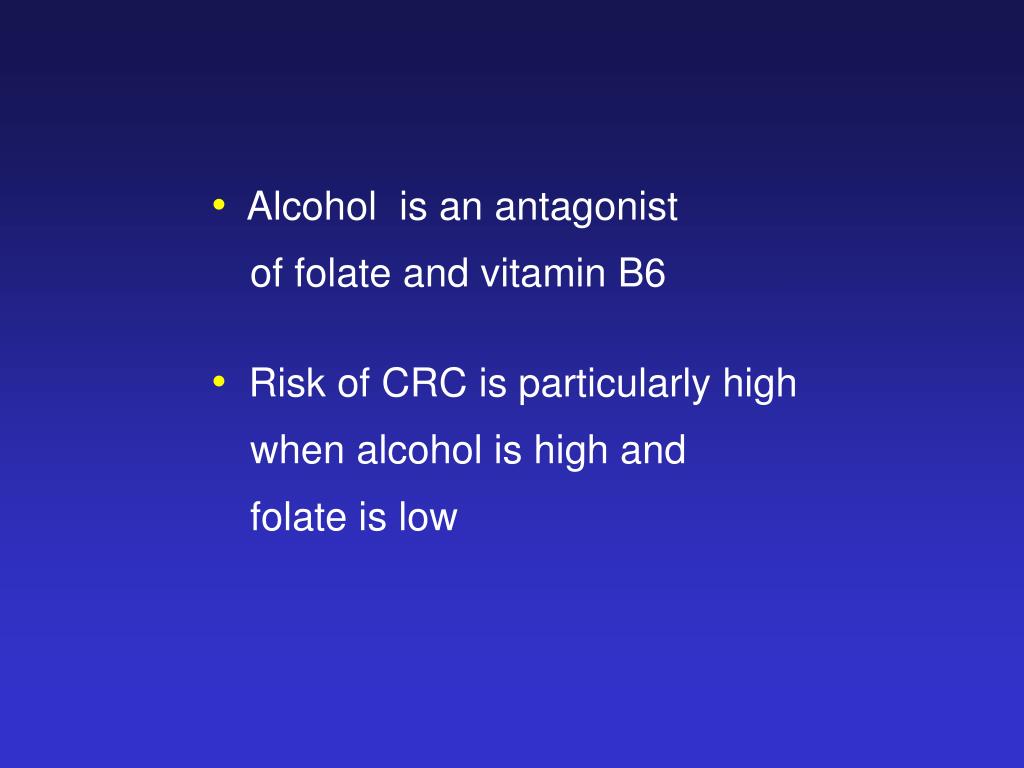 • Alcohol is an antagonist of folate and vitamin B6

• Risk of CRC is particularly high when alcohol is high and folate is low